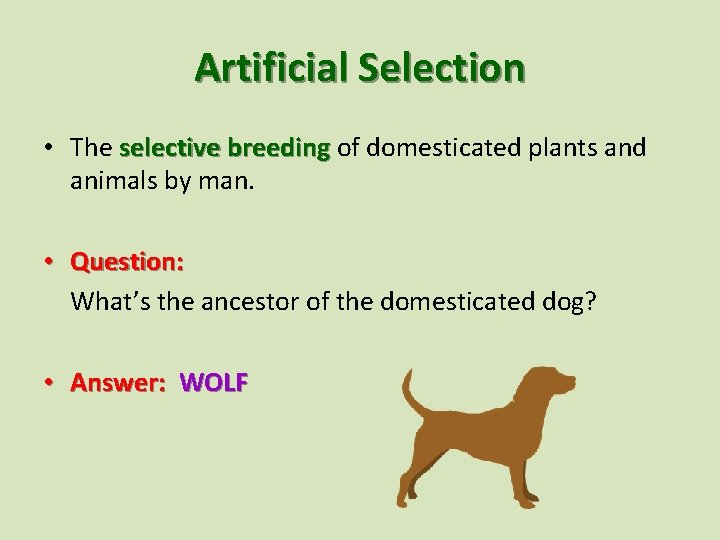 Artificial Selection

• The selective breeding of domesticated plants and animals by man.

• Question:
What's the ancestor of the domesticated dog?

• Answer: WOLF